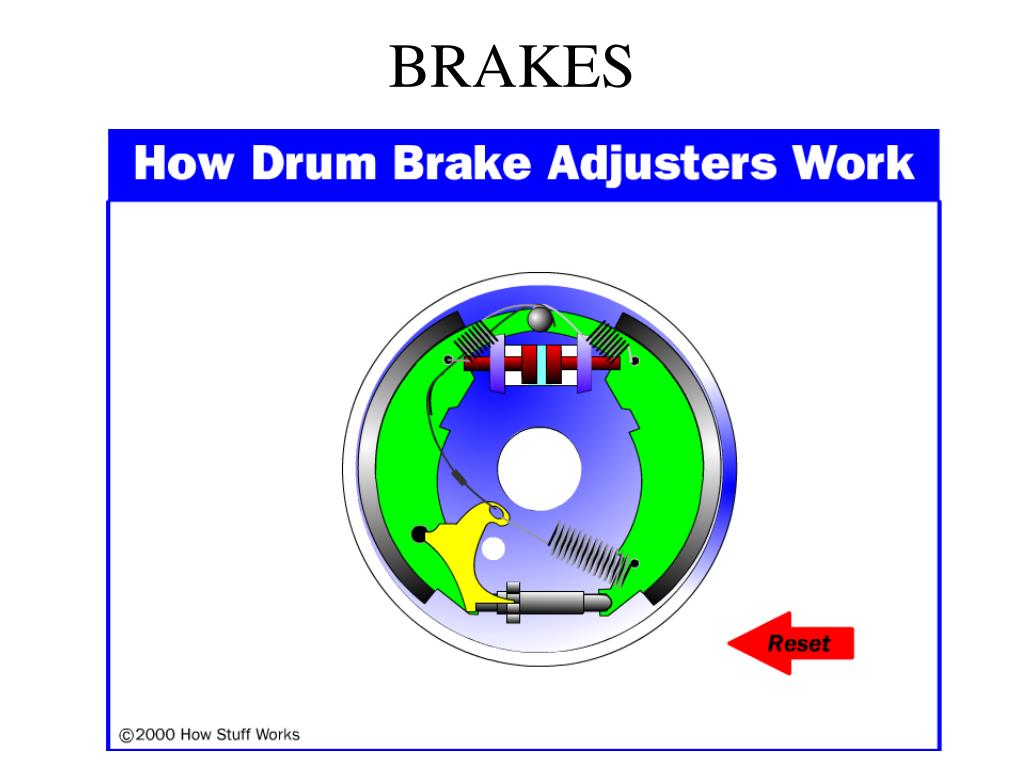 BRAKES

How Drum Brake Adjusters Work

Reset

©2000 How Stuff Works